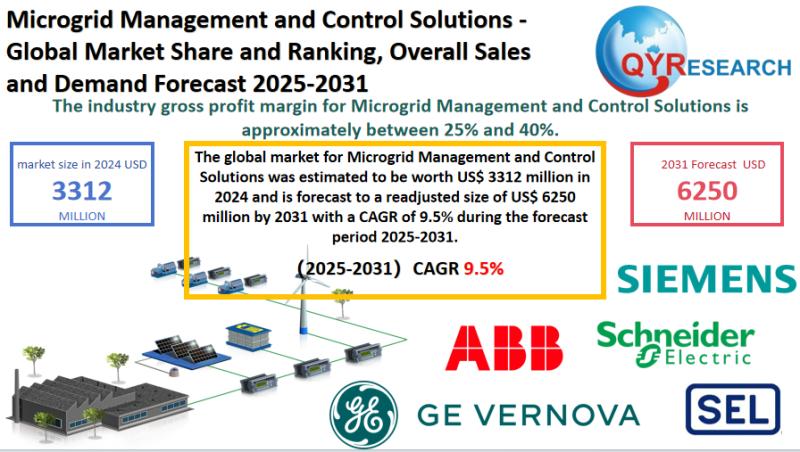 Microgrid Management and Control Solutions - Global Market Share and Ranking, Overall Sales and Demand Forecast 2025-2031

QYRESEARCH

The industry gross profit margin for Microgrid Management and Control Solutions is approximately between 25% and 40%.

market size in 2024 USD
3312
MILLION

The global market for Microgrid Management and Control Solutions was estimated to be worth US$ 3312 million in 2024 and is forecast to a readjusted size of US$ 6250 million by 2031 with a CAGR of 9.5% during the forecast period 2025-2031.

(2025-2031) CAGR 9.5%

2031 Forecast USD
6250
MILLION

SIEMENS

ABB

Schneider Electric

GE VERNOVA

SEL